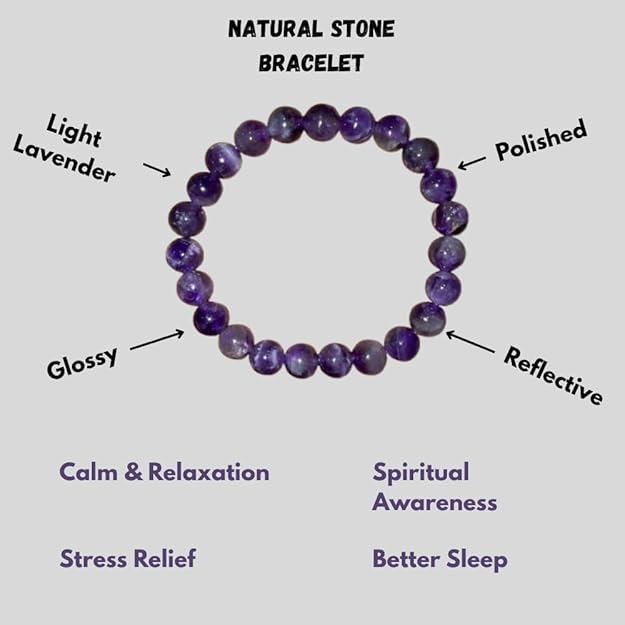 NATURAL STONE BRACELET

Light Lavender

Polished

Glossy

Reflective

Calm & Relaxation

Spiritual Awareness

Stress Relief

Better Sleep